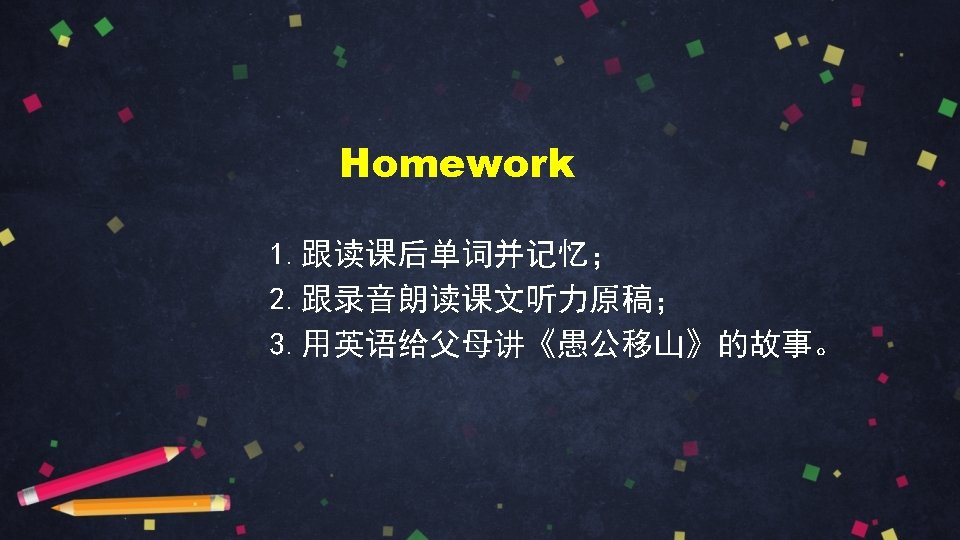 Homework

1. 跟读课后单词并记忆；
2. 跟录音朗读课文听力原稿；
3. 用英语给父母讲《愚公移山》的故事。